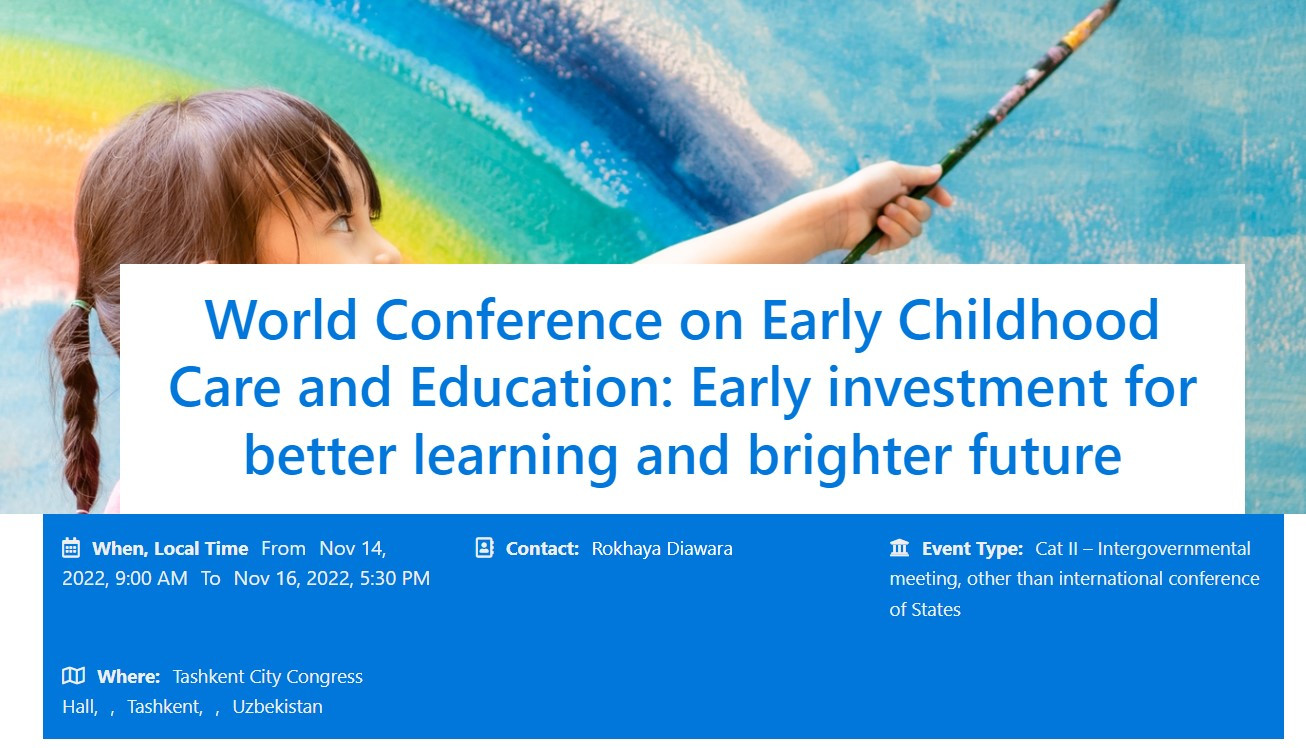 World Conference on Early Childhood Care and Education: Early investment for better learning and brighter future

When, Local Time From Nov 14, 2022, 9:00 AM To Nov 16, 2022, 5:30 PM

Contact: Rokhaya Diawara

Event Type: Cat II – Intergovernmental meeting, other than international conference of States

Where: Tashkent City Congress Hall, , Tashkent, , Uzbekistan